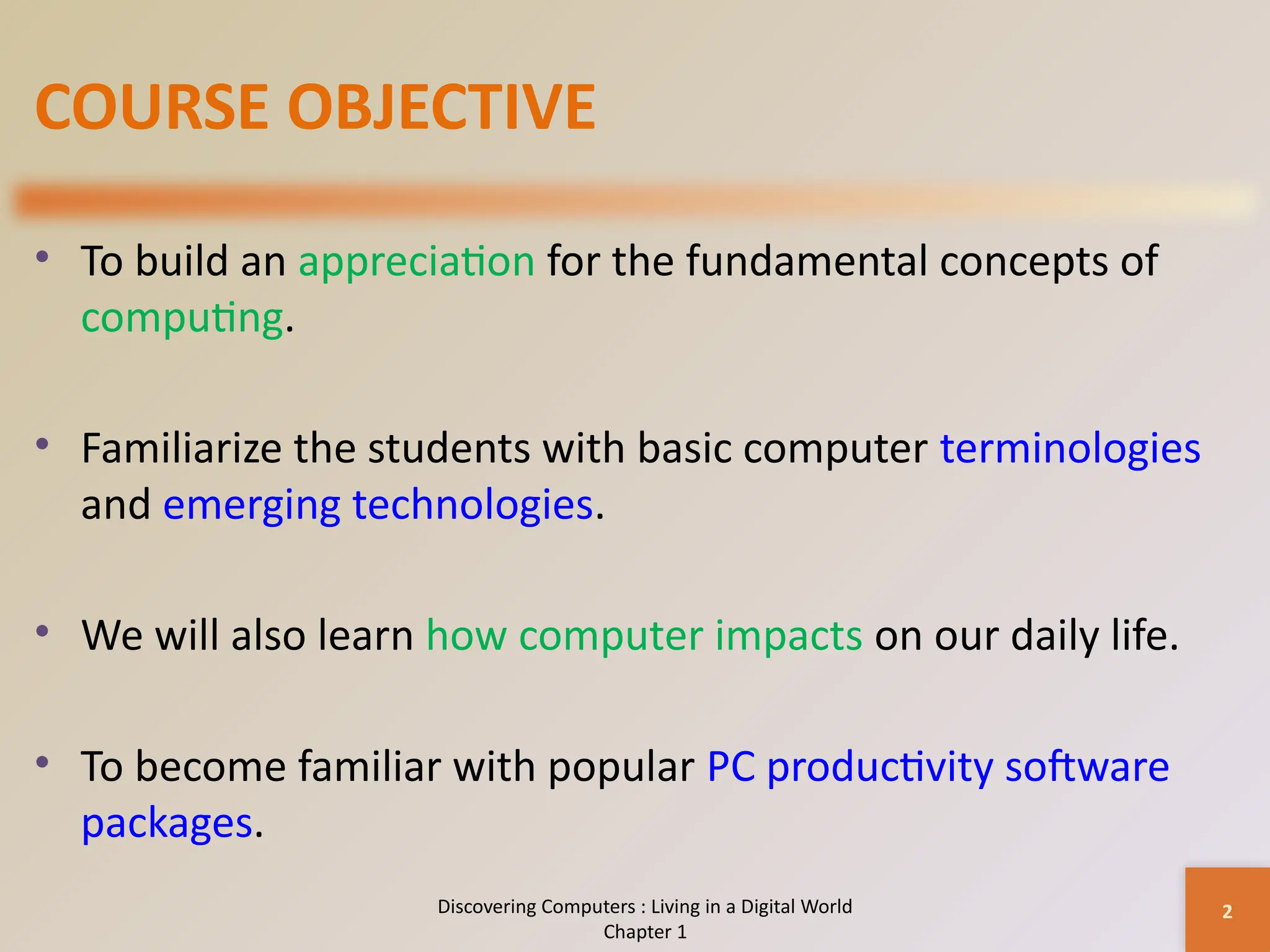 COURSE OBJECTIVE

• To build an appreciation for the fundamental concepts of computing.

• Familiarize the students with basic computer terminologies and emerging technologies.

• We will also learn how computer impacts on our daily life.

• To become familiar with popular PC productivity software packages.

Discovering Computers : Living in a Digital World
Chapter 1

2